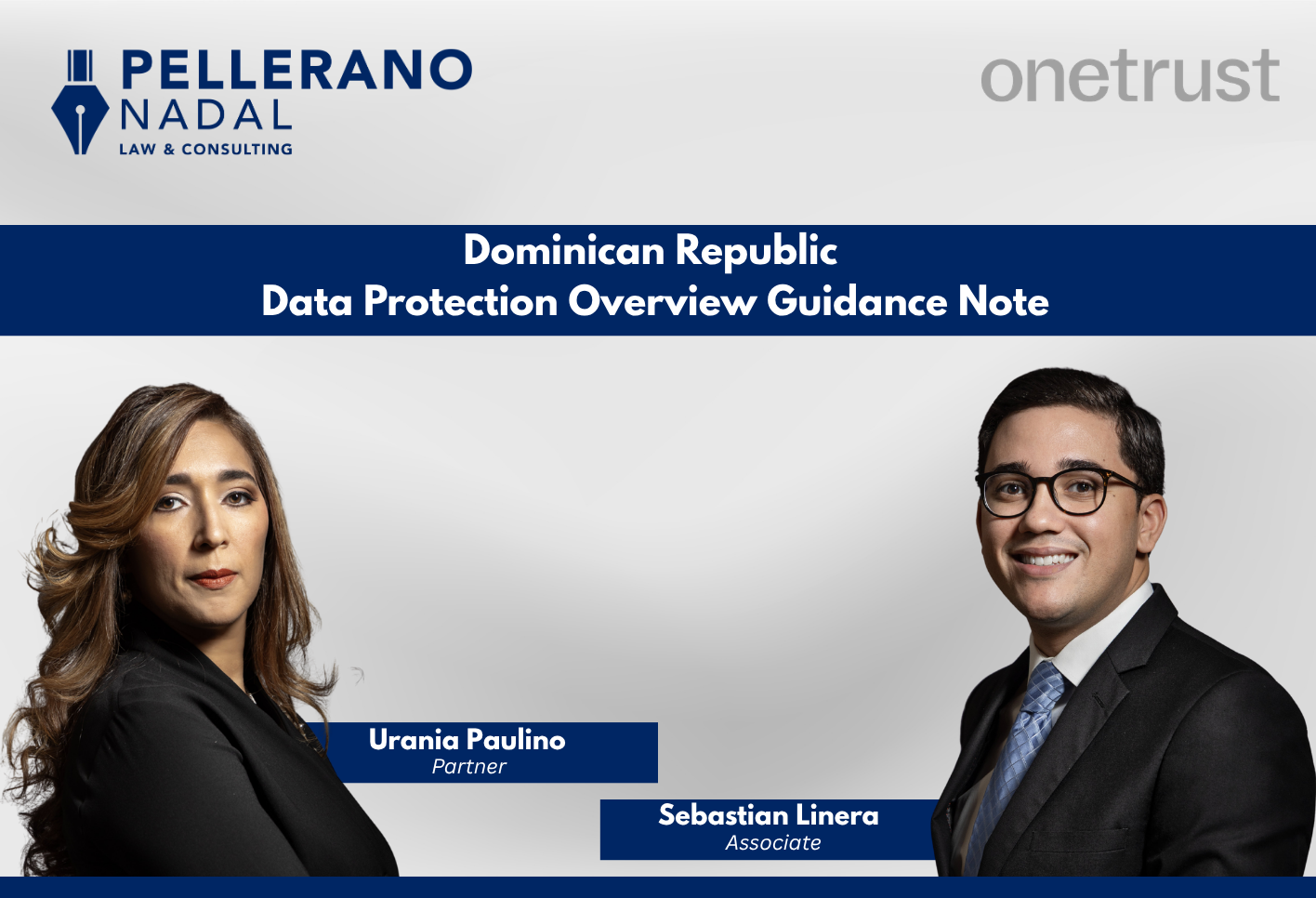 PELLERANO NADAL
LAW & CONSULTING

onetrust

Dominican Republic
Data Protection Overview Guidance Note

Urania Paulino
Partner

Sebastian Linera
Associate